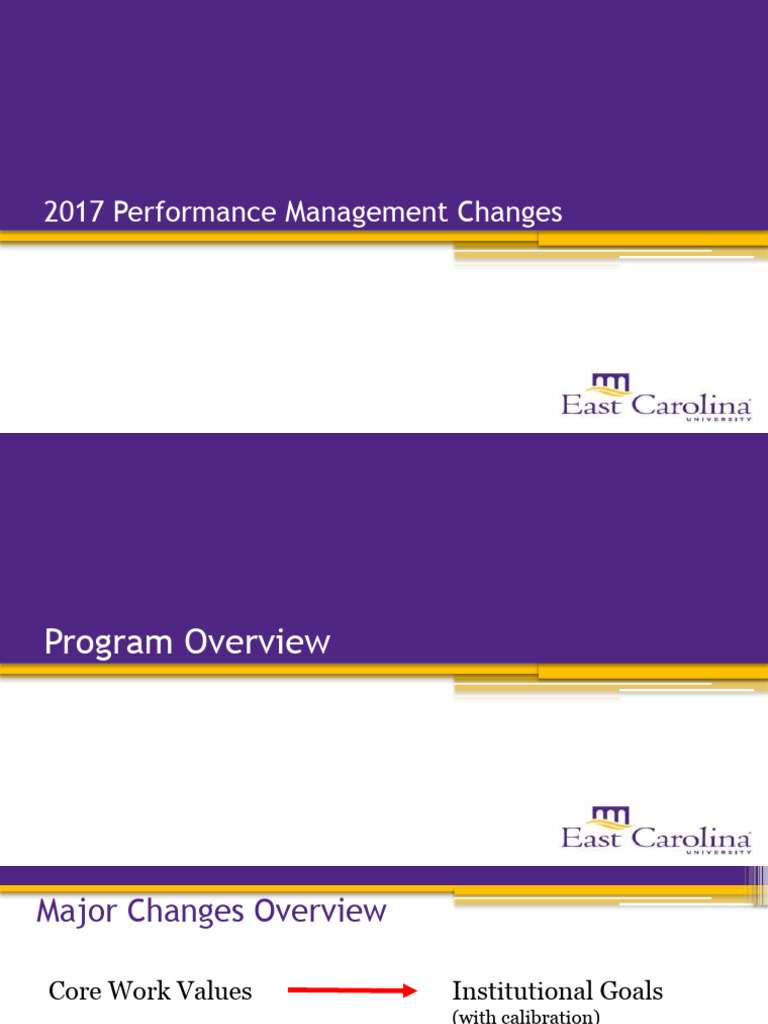 2017 Performance Management Changes

East Carolina UNIVERSITY

Program Overview

East Carolina UNIVERSITY

Major Changes Overview

Core Work Values

Institutional Goals
(with calibration)